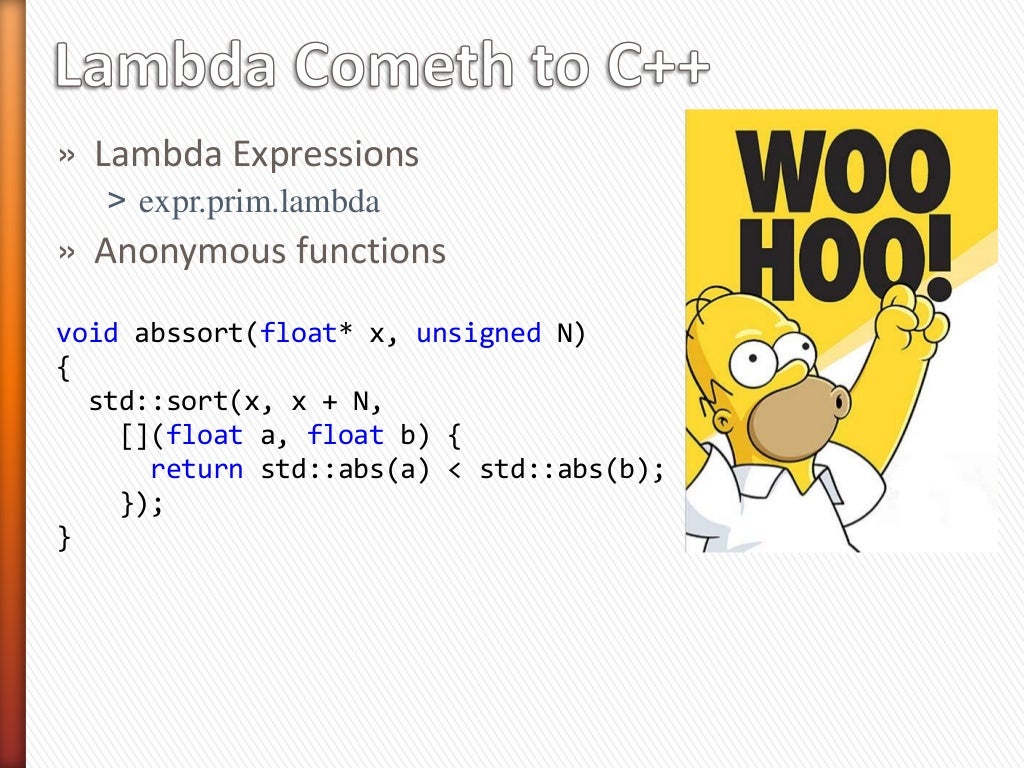 Lambda Cometh to C++

» Lambda Expressions
> expr.prim.lambda
» Anonymous functions

void abssort(float* x, unsigned N)
{
  std::sort(x, x + N,
    [](float a, float b) {
      return std::abs(a) < std::abs(b);
    });
}

WOO HOO!